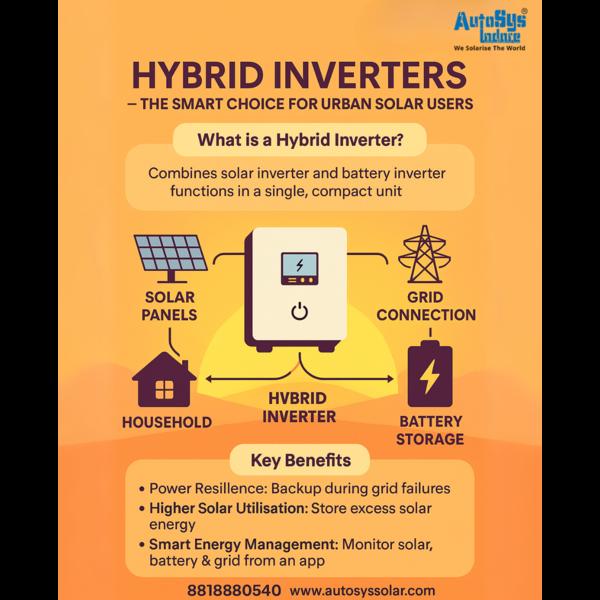 AutoSys Indore®
We Solarise The World

HYBRID INVERTERS
– THE SMART CHOICE FOR URBAN SOLAR USERS

What is a Hybrid Inverter?

Combines solar inverter and battery inverter functions in a single, compact unit

SOLAR PANELS

GRID CONNECTION

HOUSEHOLD

HVBRID INVERTER

BATTERY STORAGE

Key Benefits

• Power Resillence: Backup during grid failures
• Higher Solar Utilisation: Store excess solar energy
• Smart Energy Management: Monitor solar, battery & grid from an app

8818880540 www.autosyssolar.com